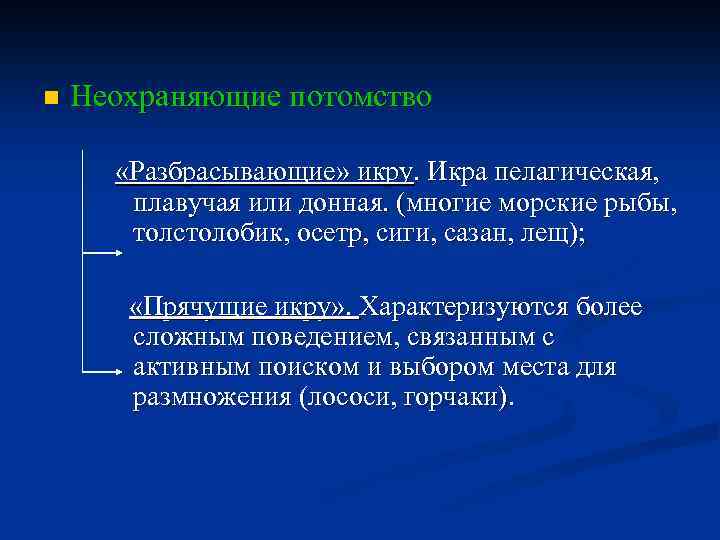 Неохраняющие потомство

«Разбрасывающие» икру. Икра пелагическая, плавучая или донная. (многие морские рыбы, толстолобик, осетр, сиги, сазан, лещ);

«Прячущие икру». Характеризуются более сложным поведением, связанным с активным поиском и выбором места для размножения (лососи, горчаки).